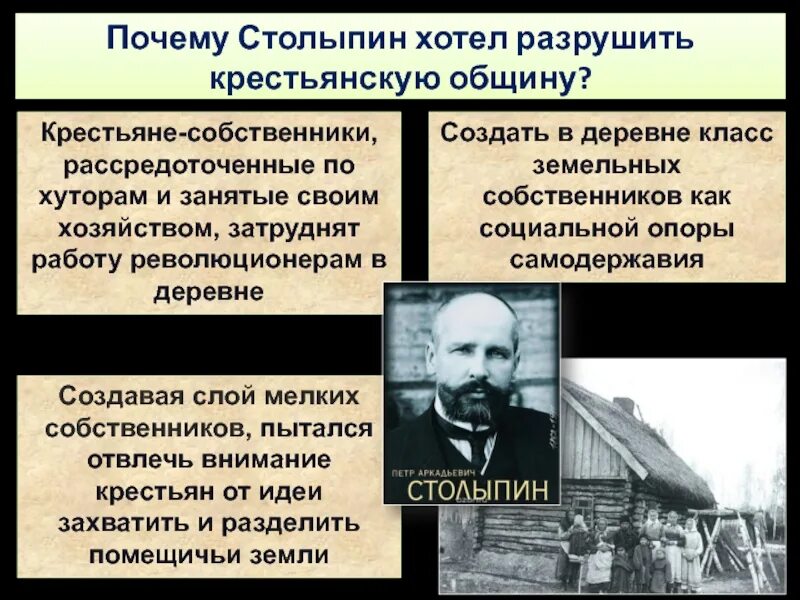 Почему Столыпин хотел разрушить крестьянскую общину?

Крестьяне-собственники, рассредоточенные по хуторам и занятые своим хозяйством, затруднят работу революционерам в деревне

Создать в деревне класс земельных собственников как социальной опоры самодержавия

Создавая слой мелких собственников, пытался отвлечь внимание крестьян от идеи захватить и разделить помещичьи земли

ПЕТР АРКАДЬЕВИЧ
СТОЛЫПИН